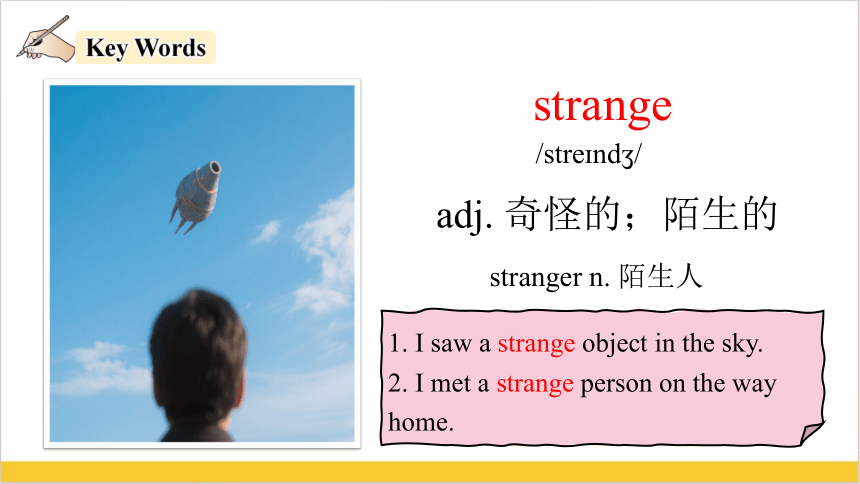 Key Words

strange

/streɪndʒ/

adj. 奇怪的；陌生的

stranger n. 陌生人

1. I saw a strange object in the sky.
2. I met a strange person on the way home.